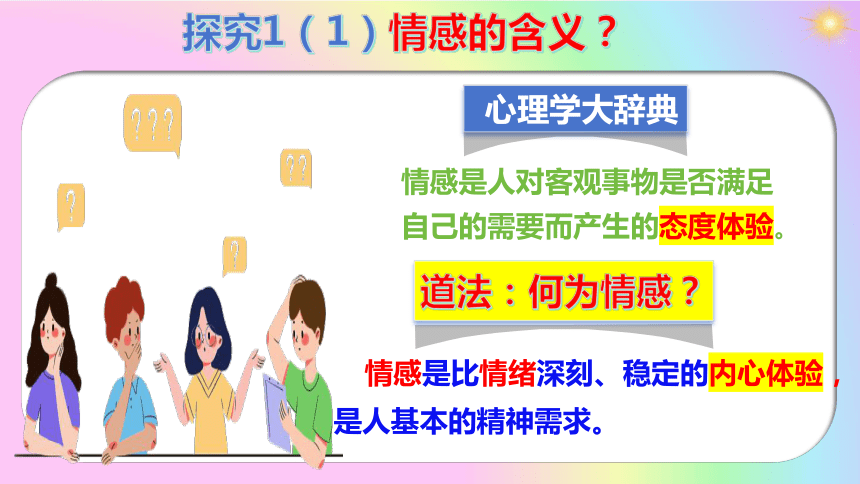 探究1（1）情感的含义？

???

??

?

?

心理学大辞典

情感是人对客观事物是否满足自己的需要而产生的态度体验。

道法：何为情感？

情感是比情绪深刻、稳定的内心体验，是人基本的精神需求。